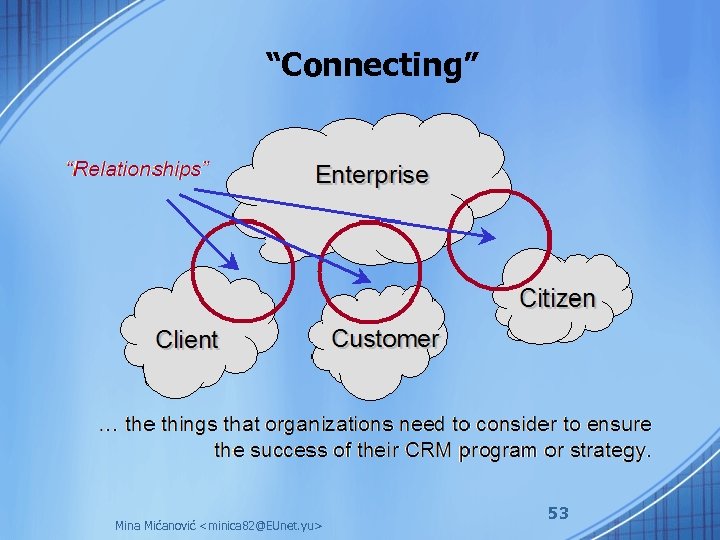 “Connecting”

“Relationships”

Enterprise

Client

Customer

Citizen

… the things that organizations need to consider to ensure the success of their CRM program or strategy.

Mina Mićanović <minica82@EUnet.yu>

53